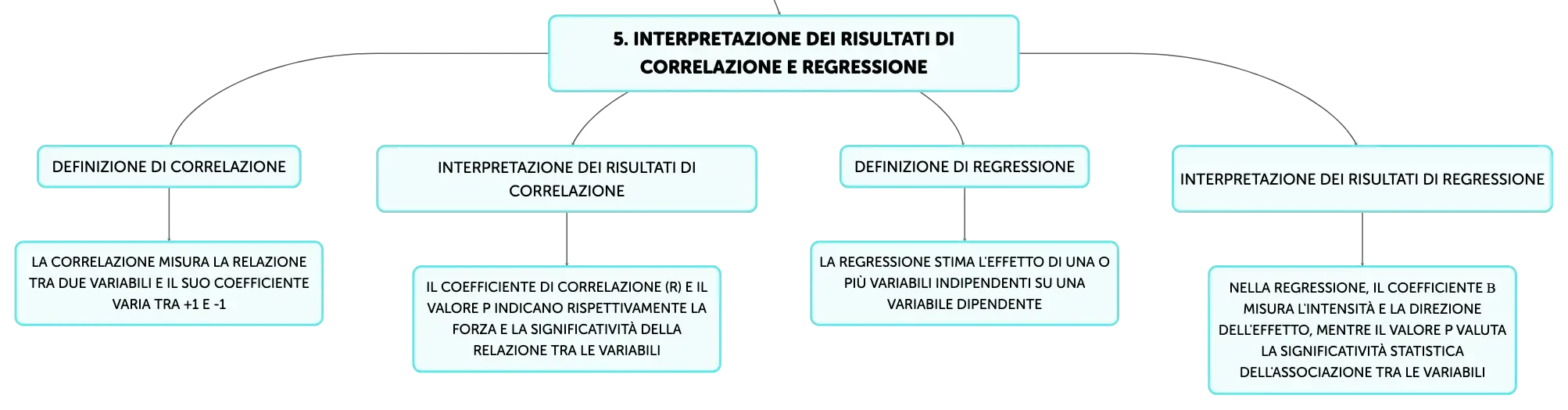 5. INTERPRETAZIONE DEI RISULTATI DI CORRELAZIONE E REGRESSIONE

DEFINIZIONE DI CORRELAZIONE

LA CORRELAZIONE MISURA LA RELAZIONE TRA DUE VARIABILI E IL SUO COEFFICIENTE VARIA TRA +1 E -1

INTERPRETAZIONE DEI RISULTATI DI CORRELAZIONE

IL COEFFICIENTE DI CORRELAZIONE (R) E IL VALORE P INDICANO RISPETTIVAMENTE LA FORZA E LA SIGNIFICATIVITÀ DELLA RELAZIONE TRA LE VARIABILI

DEFINIZIONE DI REGRESSIONE

LA REGRESSIONE STIMA L'EFFETTO DI UNA O PIÙ VARIABILI INDIPENDENTI SU UNA VARIABILE DIPENDENTE

INTERPRETAZIONE DEI RISULTATI DI REGRESSIONE

NELLA REGRESSIONE, IL COEFFICIENTE B MISURA L'INTENSITÀ E LA DIREZIONE DELL'EFFETTO, MENTRE IL VALORE P VALUTA LA SIGNIFICATIVITÀ STATISTICA DELL'ASSOCIAZIONE TRA LE VARIABILI